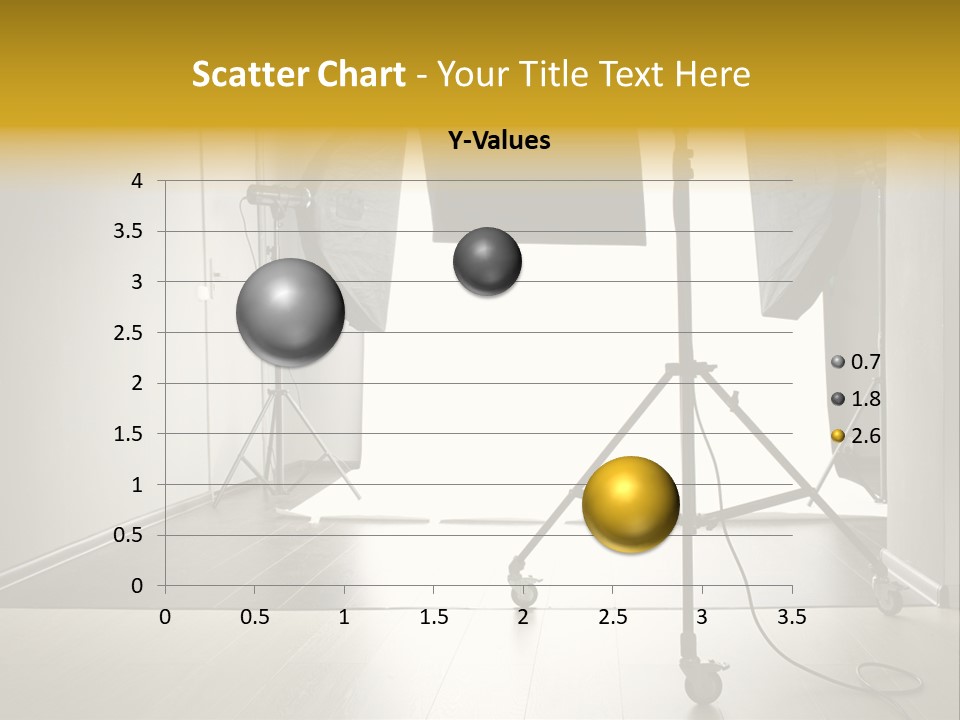 Scatter Chart - Your Title Text Here

Y-Values

4
3.5
3
2.5
2
1.5
1
0.5
0

0 0.5 1 1.5 2 2.5 3 3.5

0.7
1.8
2.6